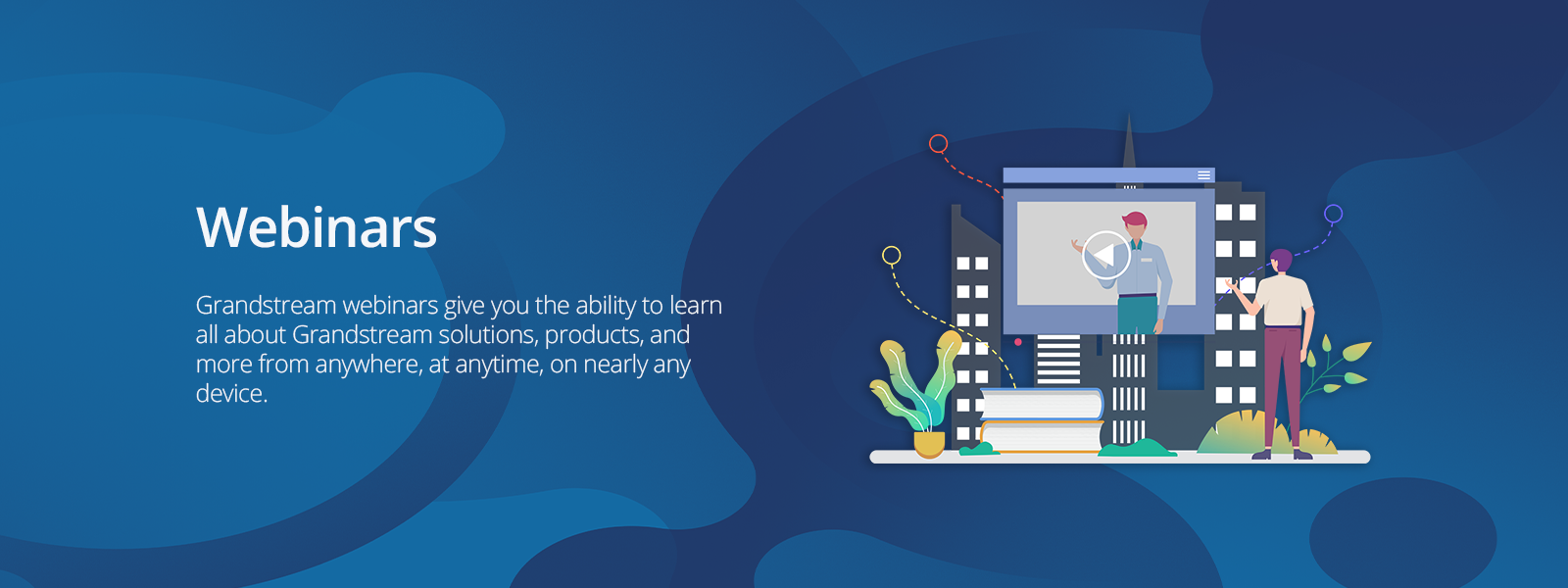 Webinars

Grandstream webinars give you the ability to learn all about Grandstream solutions, products, and more from anywhere, at anytime, on nearly any device.